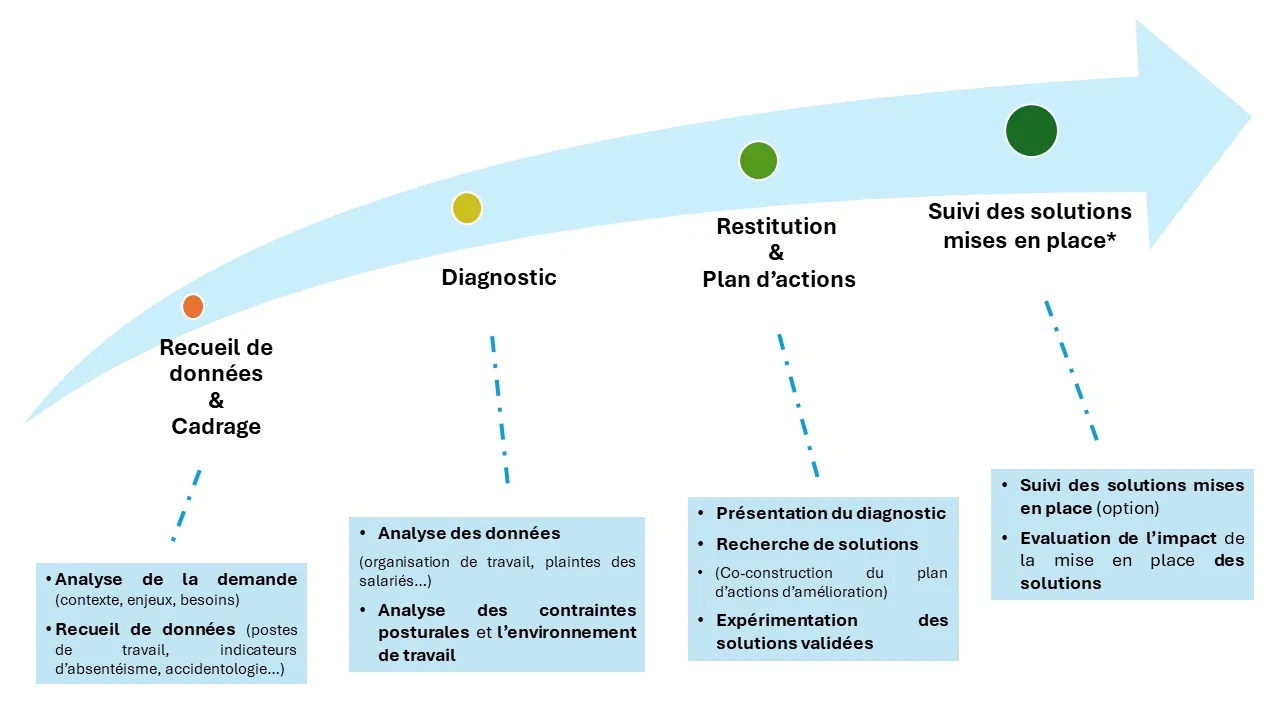 Recueil de données & Cadrage

Diagnostic

Restitution & Plan d'actions

Suivi des solutions mises en place*

• Analyse de la demande (contexte, enjeux, besoins)
• Recueil de données (postes de travail, indicateurs d'absentéisme, accidentologie…)

• Analyse des données
(organisation de travail, plaintes des salariés…)
• Analyse des contraintes posturales et l'environnement de travail

• Présentation du diagnostic
• Recherche de solutions
• (Co-construction du plan d'actions d'amélioration)
• Expérimentation des solutions validées

• Suivi des solutions mises en place (option)
• Evaluation de l'impact de la mise en place des solutions